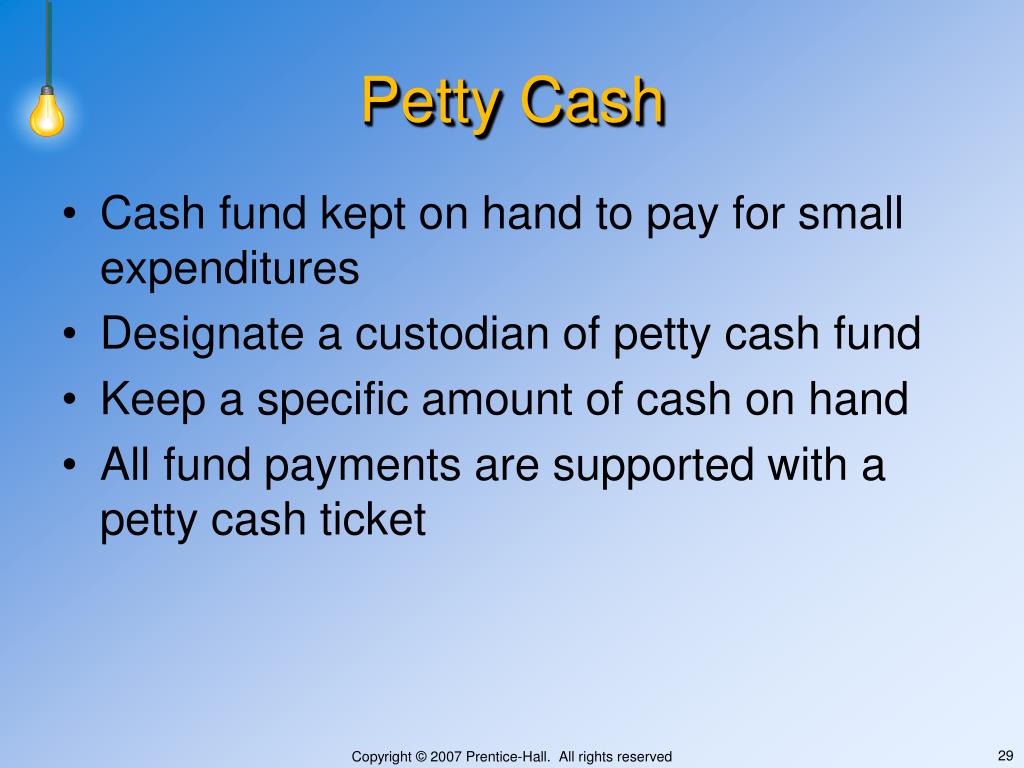 Petty Cash

• Cash fund kept on hand to pay for small expenditures
• Designate a custodian of petty cash fund
• Keep a specific amount of cash on hand
• All fund payments are supported with a petty cash ticket

Copyright © 2007 Prentice-Hall. All rights reserved

29